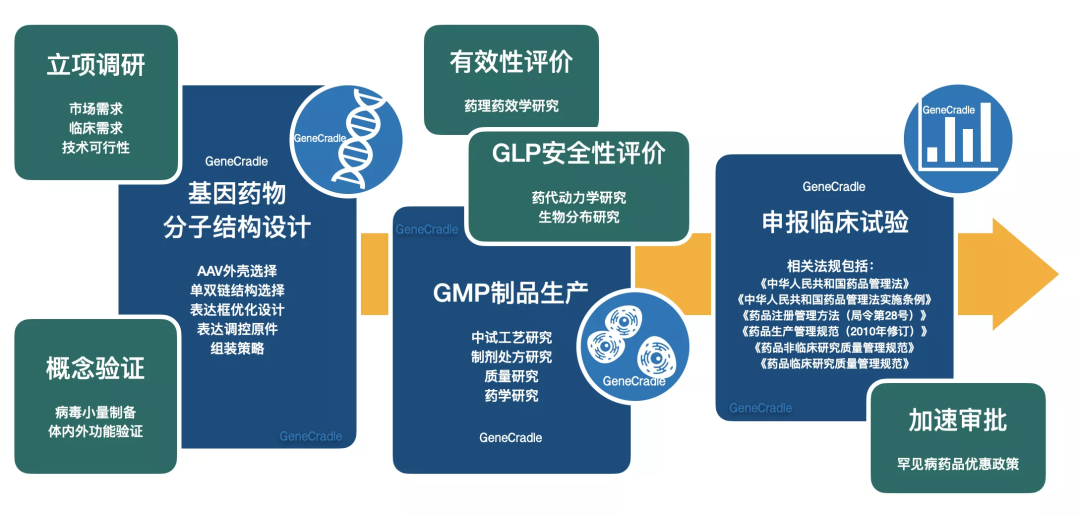 立项调研

市场需求
临床需求
技术可行性

GeneCradle

GeneCradle

基因药物
分子结构设计

AAV外壳选择
单双链结构选择
表达框优化设计
表达调控原件
组装策略

GeneCradle

概念验证

病毒小量制备
体内外功能验证

有效性评价

药理药效学研究

GLP安全性评价

药代动力学研究
生物分布研究

GeneCradle

GMP制品生产

中试工艺研究
制剂处方研究
质量研究
药学研究

GeneCradle

GeneCradle

GeneCradle

GeneCradle

申报临床试验

相关法规包括：
《中华人民共和国药品管理法》
《中华人民共和国药品管理法实施条例》
《药品注册管理方法（局令第28号）》
《药品生产管理规范（2010年修订）》
《药品非临床研究质量管理规范》
《药品临床研究质量管理规范》

GeneCradle

加速审批

罕见病药品优惠政策